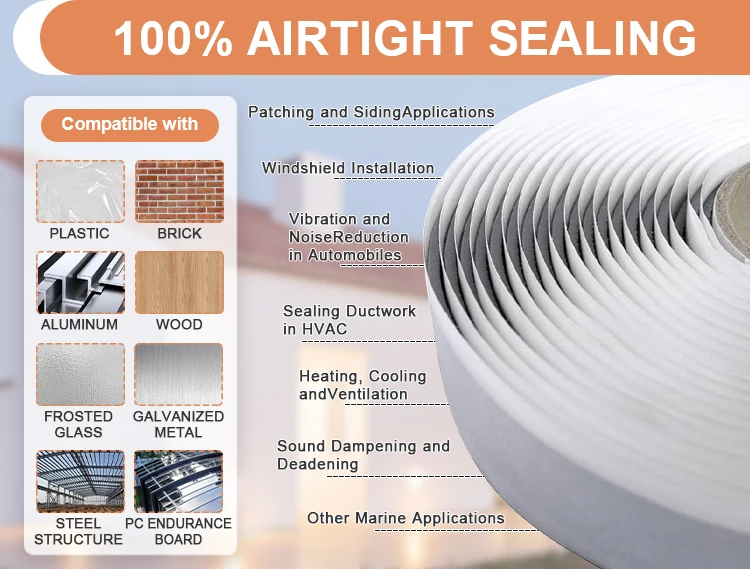 100% AIRTIGHT SEALING

Compatible with

PLASTIC

BRICK

ALUMINUM

WOOD

FROSTED GLASS

GALVANIZED METAL

STEEL STRUCTURE

PC ENDURANCE BOARD

Patching and SidingApplications

Windshield Installation

Vibration and NoiseReduction in Automobiles

Sealing Ductwork in HVAC

Heating, Cooling andVentilation

Sound Dampening and Deadening

Other Marine Applications